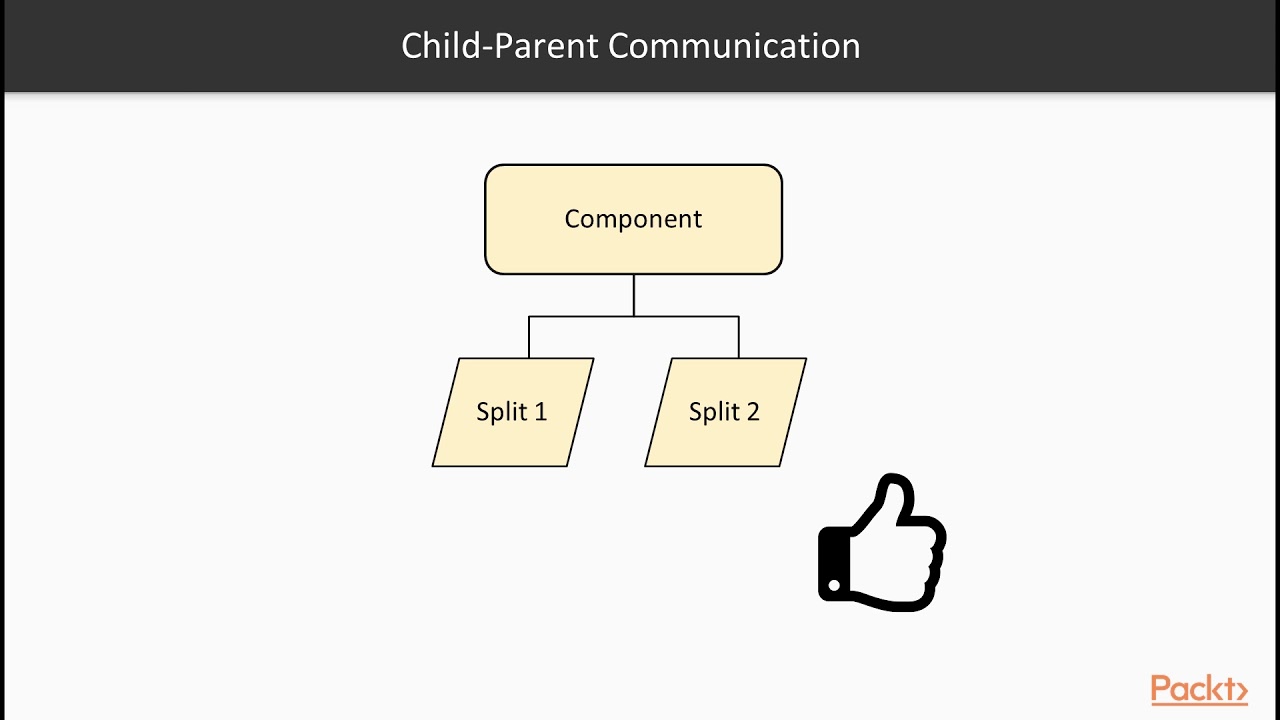 Child-Parent Communication

Component

Split 1

Split 2

Packt>